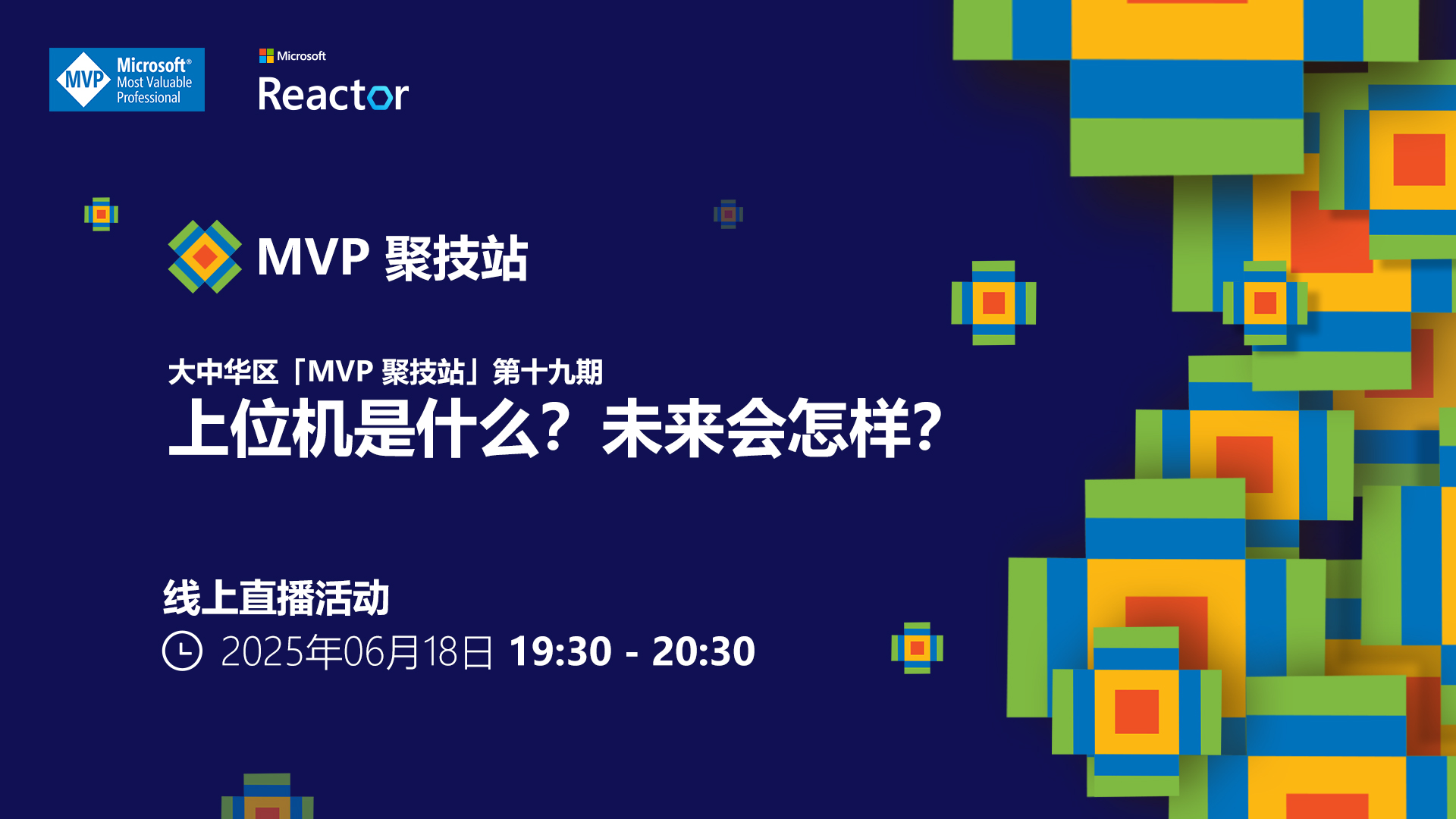 MVP Microsoft® Most Valuable Professional

Microsoft
Reactor

MVP 聚技站

大中华区「MVP 聚技站」第十九期
上位机是什么？未来会怎样？

线上直播活动
2025年06月18日 19:30 - 20:30